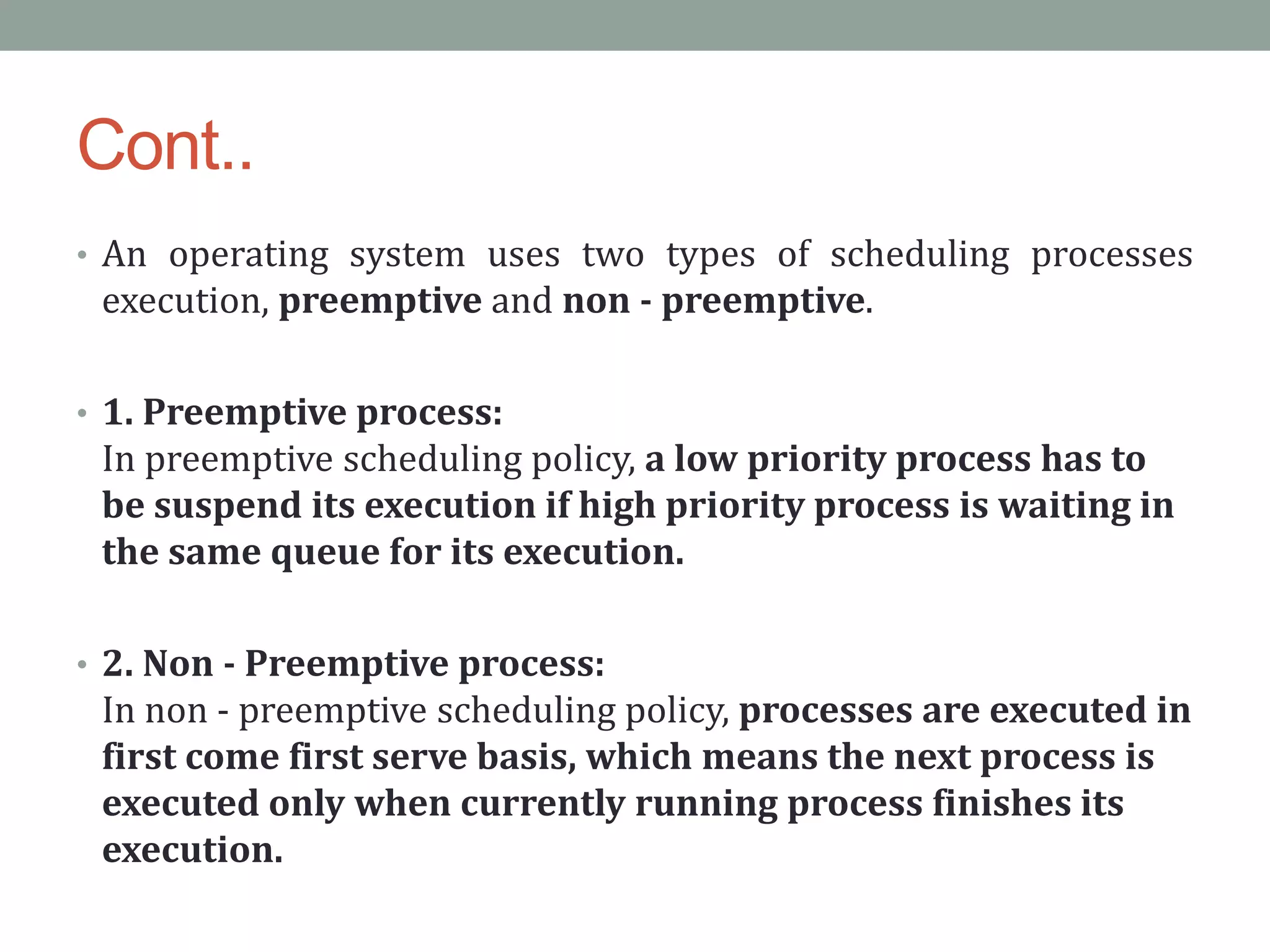 Cont..

• An operating system uses two types of scheduling processes execution, preemptive and non - preemptive.

• 1. Preemptive process:
In preemptive scheduling policy, a low priority process has to be suspend its execution if high priority process is waiting in the same queue for its execution.

• 2. Non - Preemptive process:
In non - preemptive scheduling policy, processes are executed in first come first serve basis, which means the next process is executed only when currently running process finishes its execution.